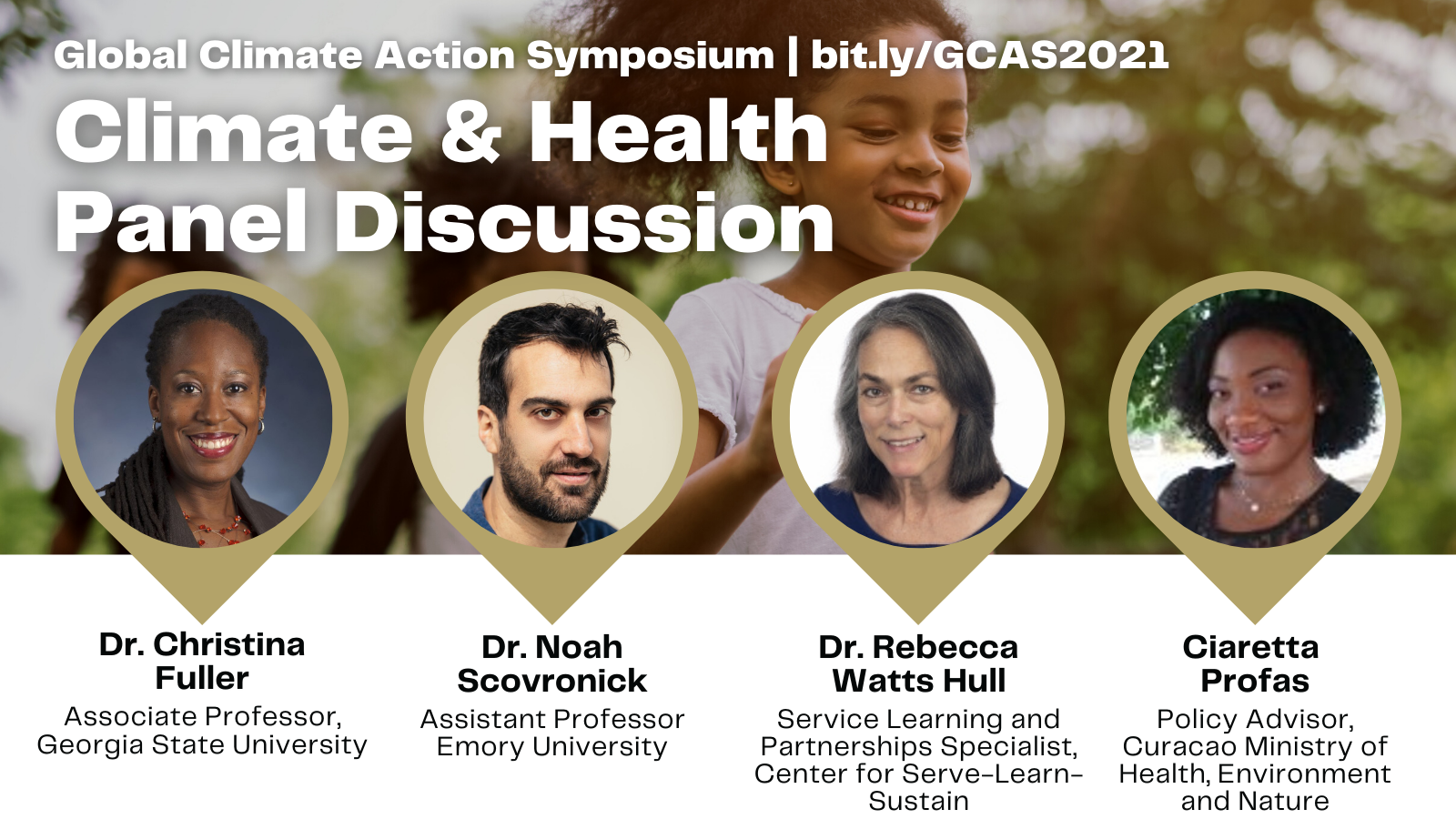 Global Climate Action Symposium | bit.ly/GCAS2021

Climate & Health Panel Discussion

Dr. Christina Fuller
Associate Professor, Georgia State University

Dr. Noah Scovronick
Assistant Professor Emory University

Dr. Rebecca Watts Hull
Service Learning and Partnerships Specialist, Center for Serve-Learn-Sustain

Ciaretta Profas
Policy Advisor, Curacao Ministry of Health, Environment and Nature